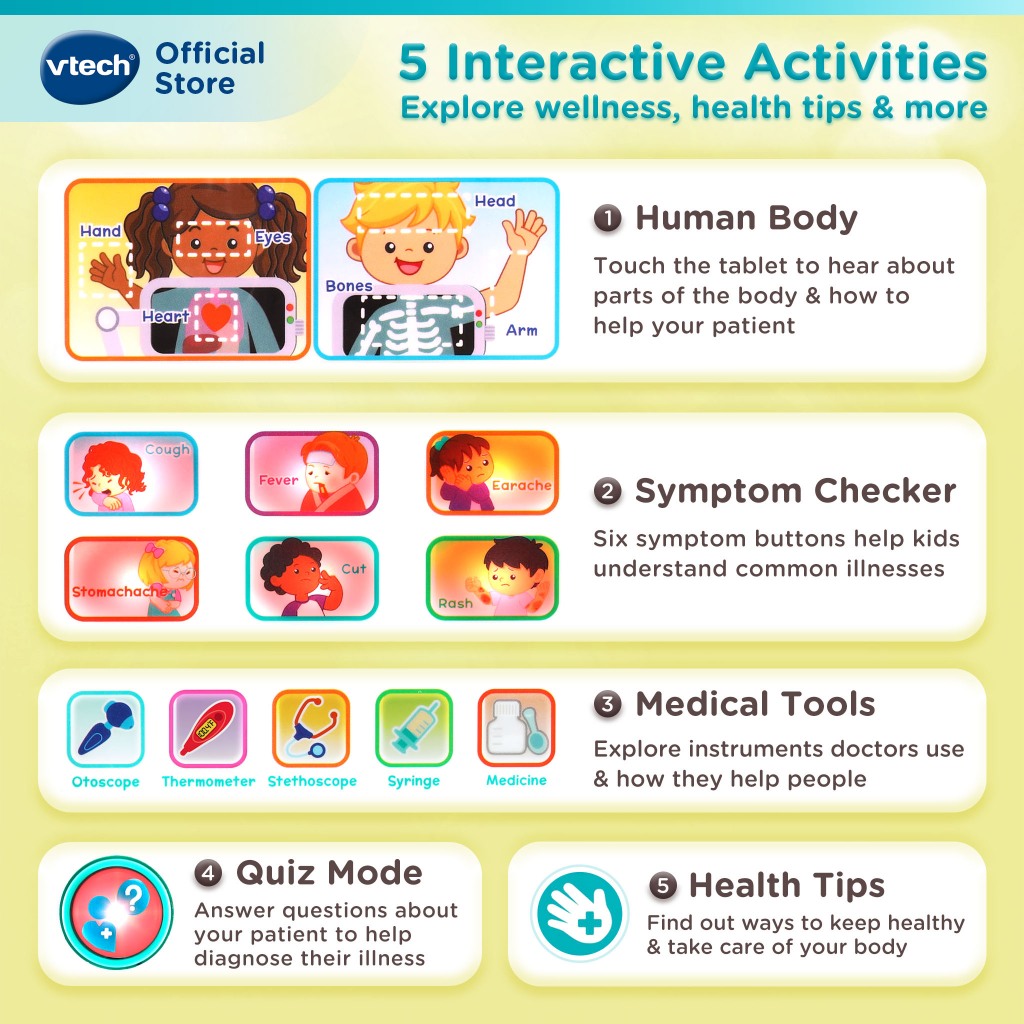 vtech Official Store

5 Interactive Activities
Explore wellness, health tips & more

Hand
Eyes
Heart
Head
Bones
Arm

1 Human Body
Touch the tablet to hear about parts of the body & how to help your patient

Cough
Fever
Earache
Stomachache
Cut
Rash

2 Symptom Checker
Six symptom buttons help kids understand common illnesses

Otoscope
Thermometer
Stethoscope
Syringe
Medicine

3 Medical Tools
Explore instruments doctors use & how they help people

4 Quiz Mode
Answer questions about your patient to help diagnose their illness

5 Health Tips
Find out ways to keep healthy & take care of your body